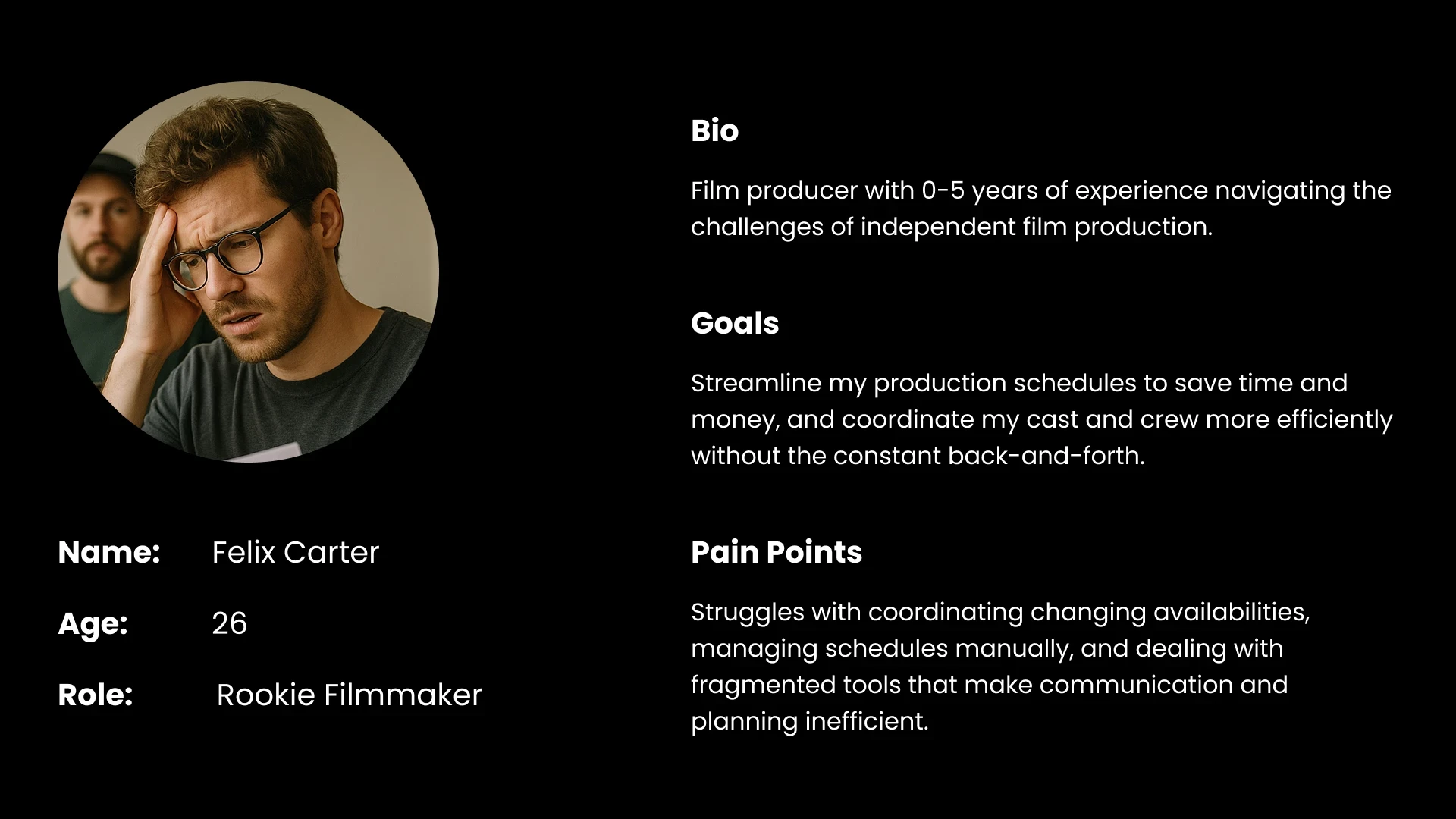 Name: Felix Carter

Age: 26

Role: Rookie Filmmaker

Bio

Film producer with 0-5 years of experience navigating the challenges of independent film production.

Goals

Streamline my production schedules to save time and money, and coordinate my cast and crew more efficiently without the constant back-and-forth.

Pain Points

Struggles with coordinating changing availabilities, managing schedules manually, and dealing with fragmented tools that make communication and planning inefficient.